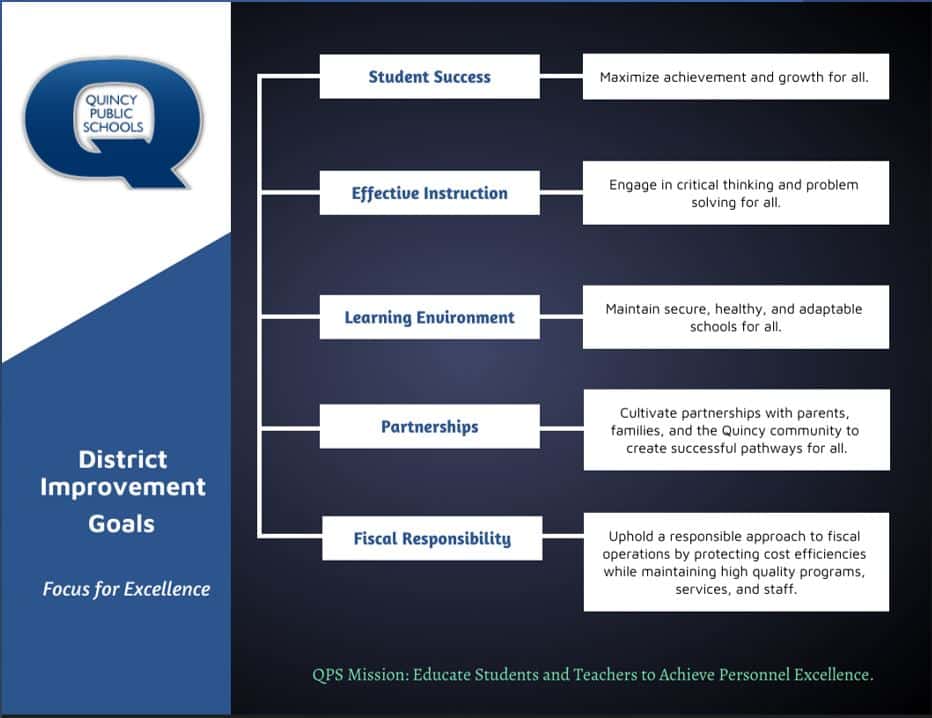 QUINCY PUBLIC SCHOOLS

District Improvement Goals

Focus for Excellence

Student Success

Maximize achievement and growth for all.

Effective Instruction

Engage in critical thinking and problem solving for all.

Learning Environment

Maintain secure, healthy, and adaptable schools for all.

Partnerships

Cultivate partnerships with parents, families, and the Quincy community to create successful pathways for all.

Fiscal Responsibility

Uphold a responsible approach to fiscal operations by protecting cost efficiencies while maintaining high quality programs, services, and staff.

QPS Mission: Educate Students and Teachers to Achieve Personnel Excellence.